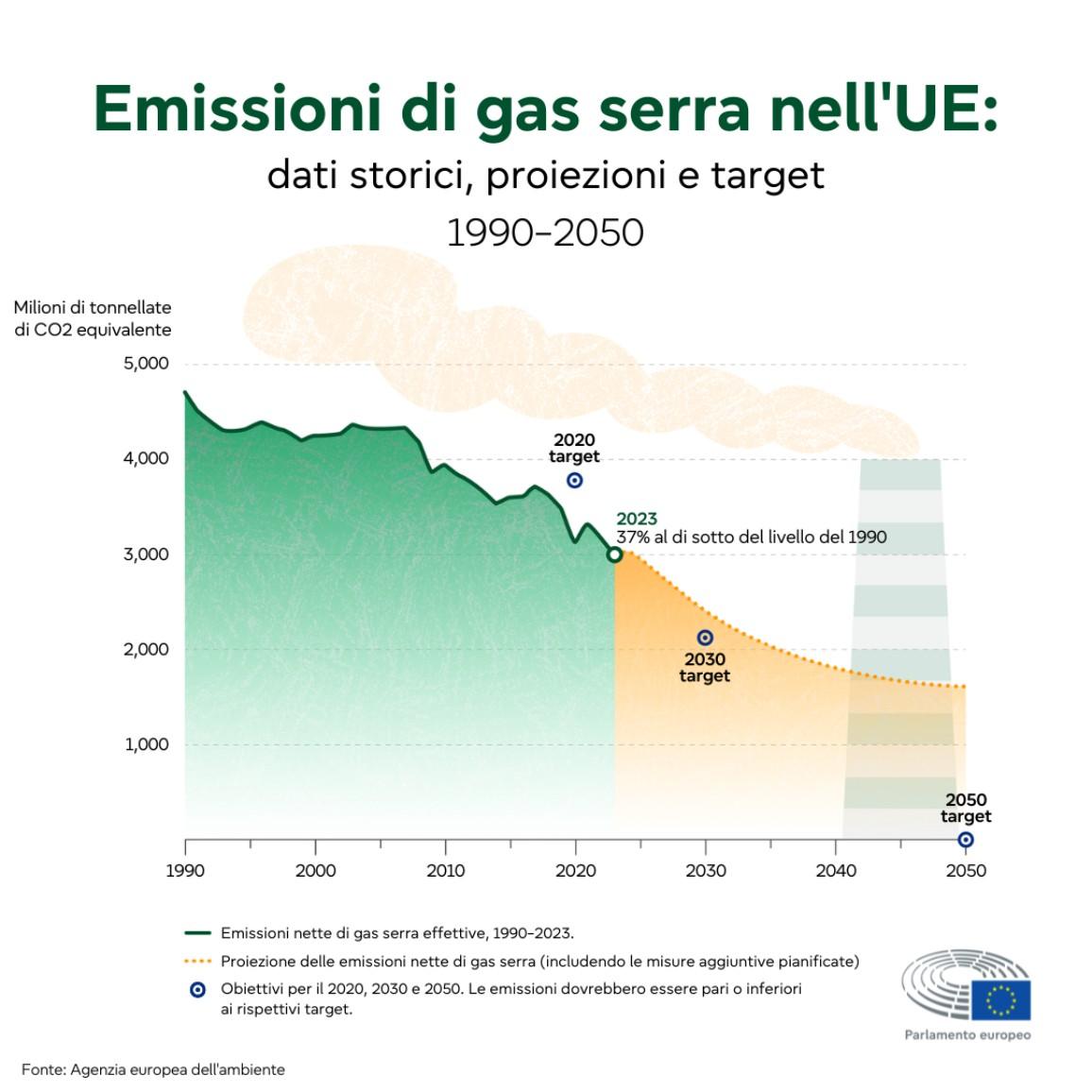 Emissioni di gas serra nell'UE:
dati storici, proiezioni e target
1990–2050

Milioni di tonnellate di CO2 equivalente

5,000
4,000
3,000
2,000
1,000

2020 target
2023
37% al di sotto del livello del 1990
2030 target
2050 target

1990
2000
2010
2020
2030
2040
2050

Emissioni nette di gas serra effettive, 1990–2023.
Proiezione delle emissioni nette di gas serra (includendo le misure aggiuntive pianificate)
Obiettivi per il 2020, 2030 e 2050. Le emissioni dovrebbero essere pari o inferiori ai rispettivi target.

Parlamento europeo

Fonte: Agenzia europea dell'ambiente